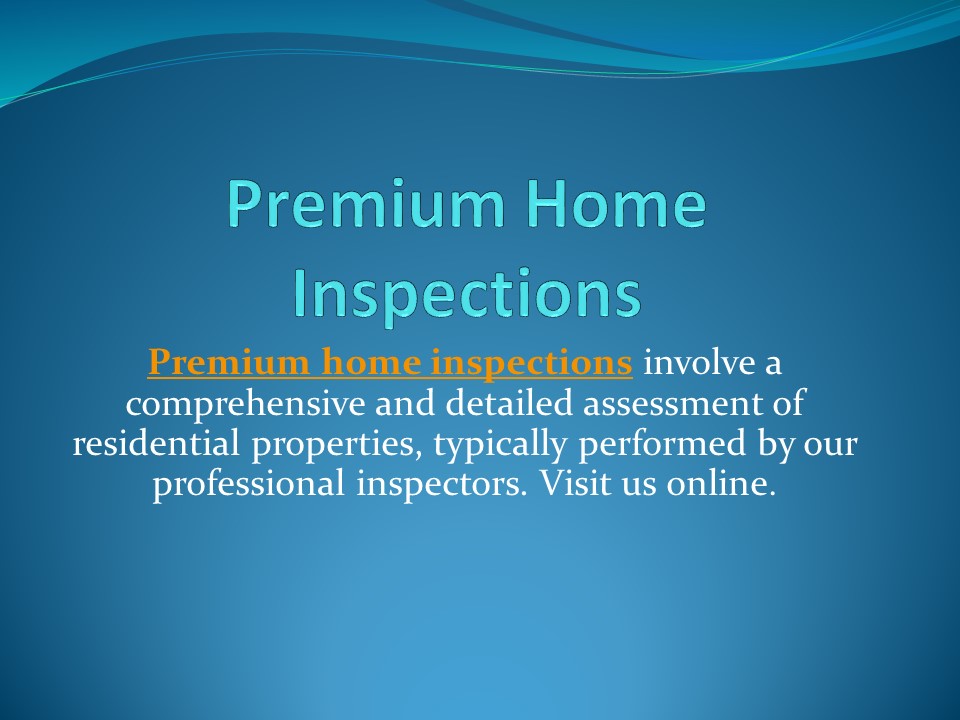 Premium Home Inspections

Premium home inspections involve a comprehensive and detailed assessment of residential properties, typically performed by our professional inspectors. Visit us online.